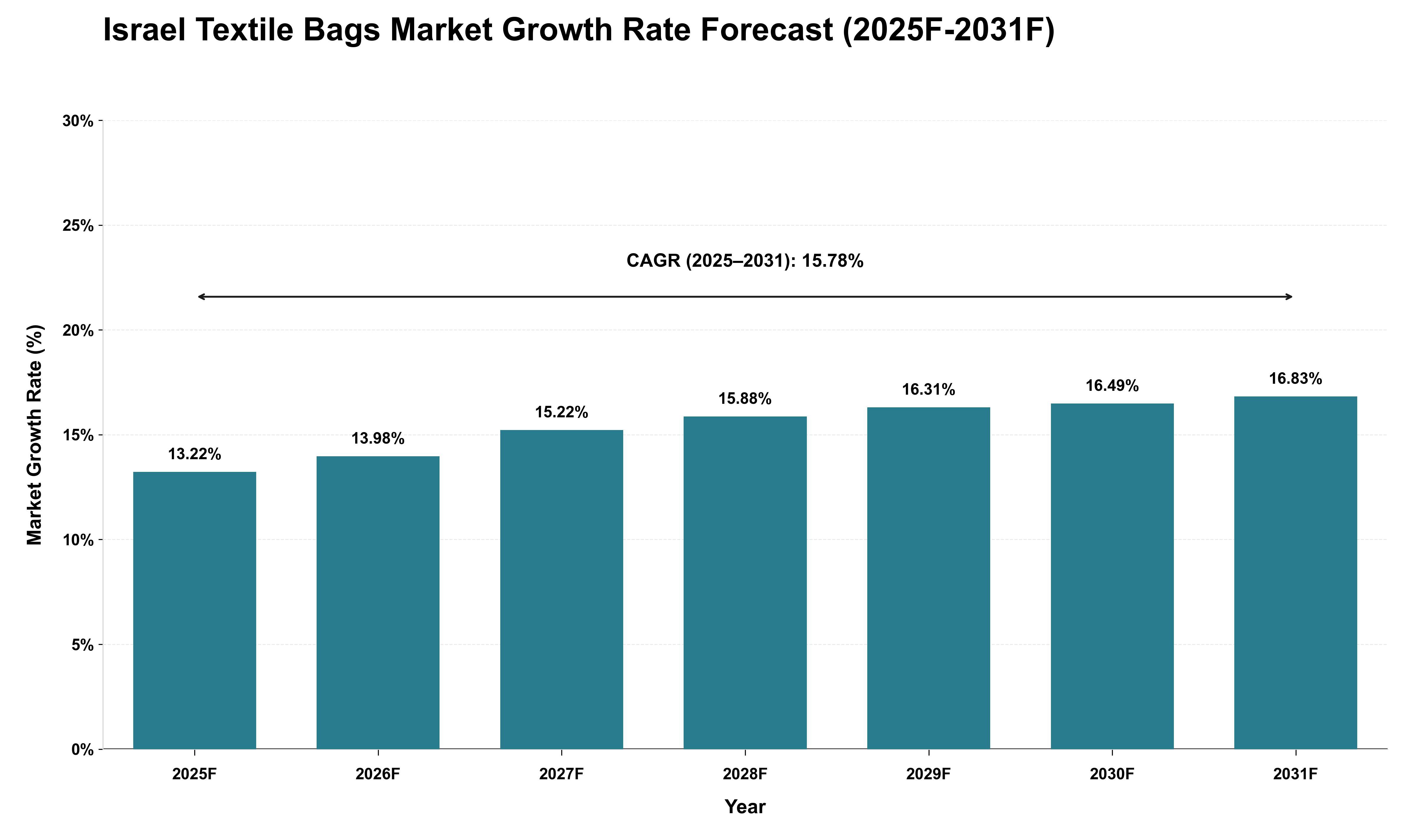 Israel Textile Bags Market Growth Rate Forecast (2025F-2031F)

Market Growth Rate (%)

30%
25%
20%
15%
10%
5%
0%

CAGR (2025–2031): 15.78%

13.22%
13.98%
15.22%
15.88%
16.31%
16.49%
16.83%

2025F
2026F
2027F
2028F
2029F
2030F
2031F

Year